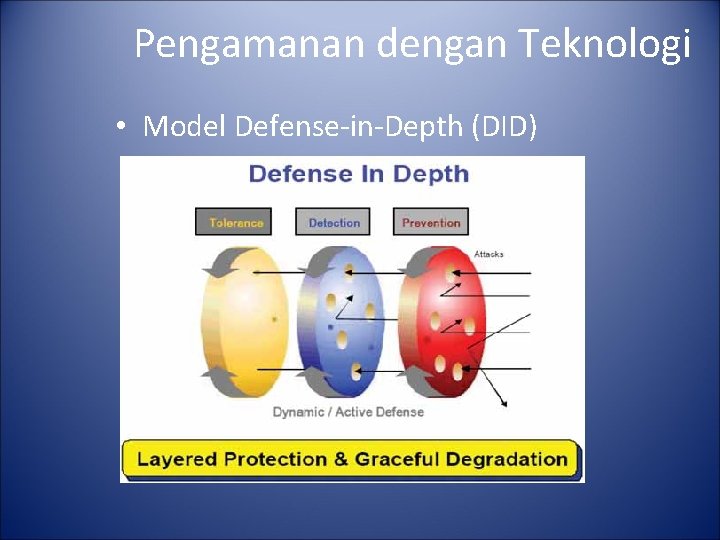 Pengamanan dengan Teknologi

• Model Defense-in-Depth (DID)

Defense In Depth

Tolerance

Detection

Prevention

Attacks

Dynamic / Active Defense

Layered Protection & Graceful Degradation